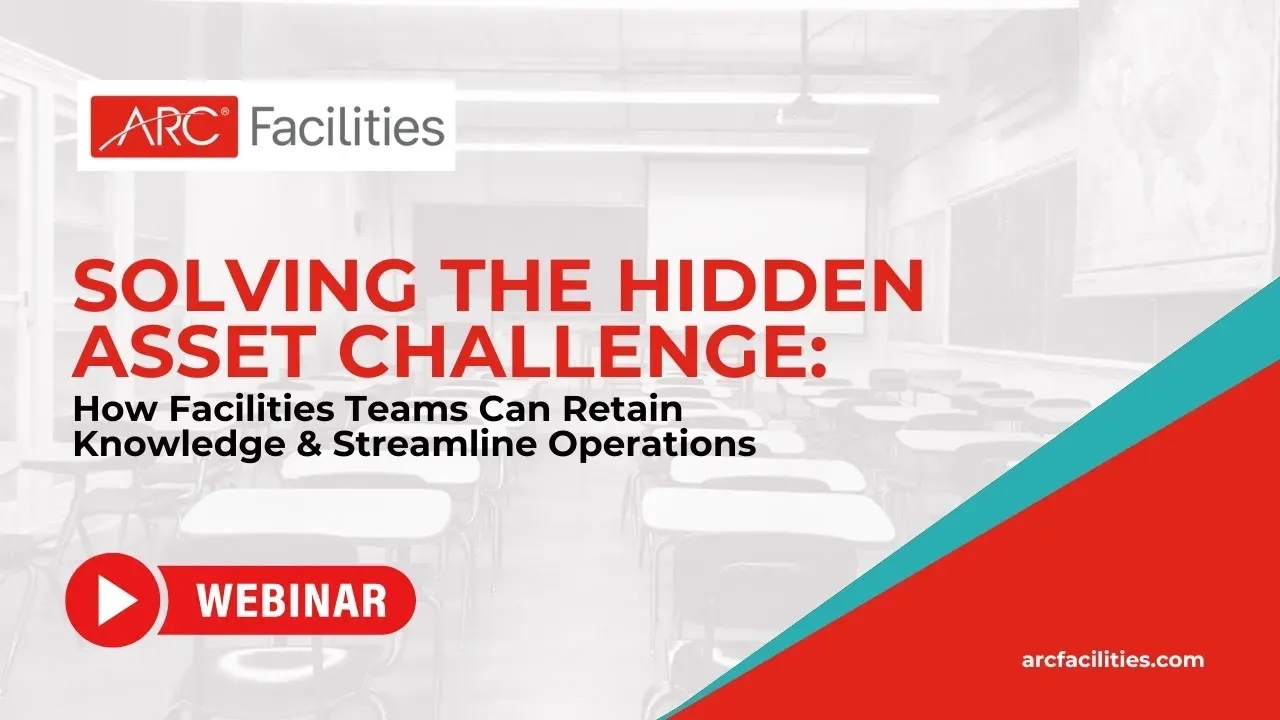 ARC® Facilities

SOLVING THE HIDDEN ASSET CHALLENGE:

How Facilities Teams Can Retain Knowledge & Streamline Operations

WEBINAR

arcfacilities.com